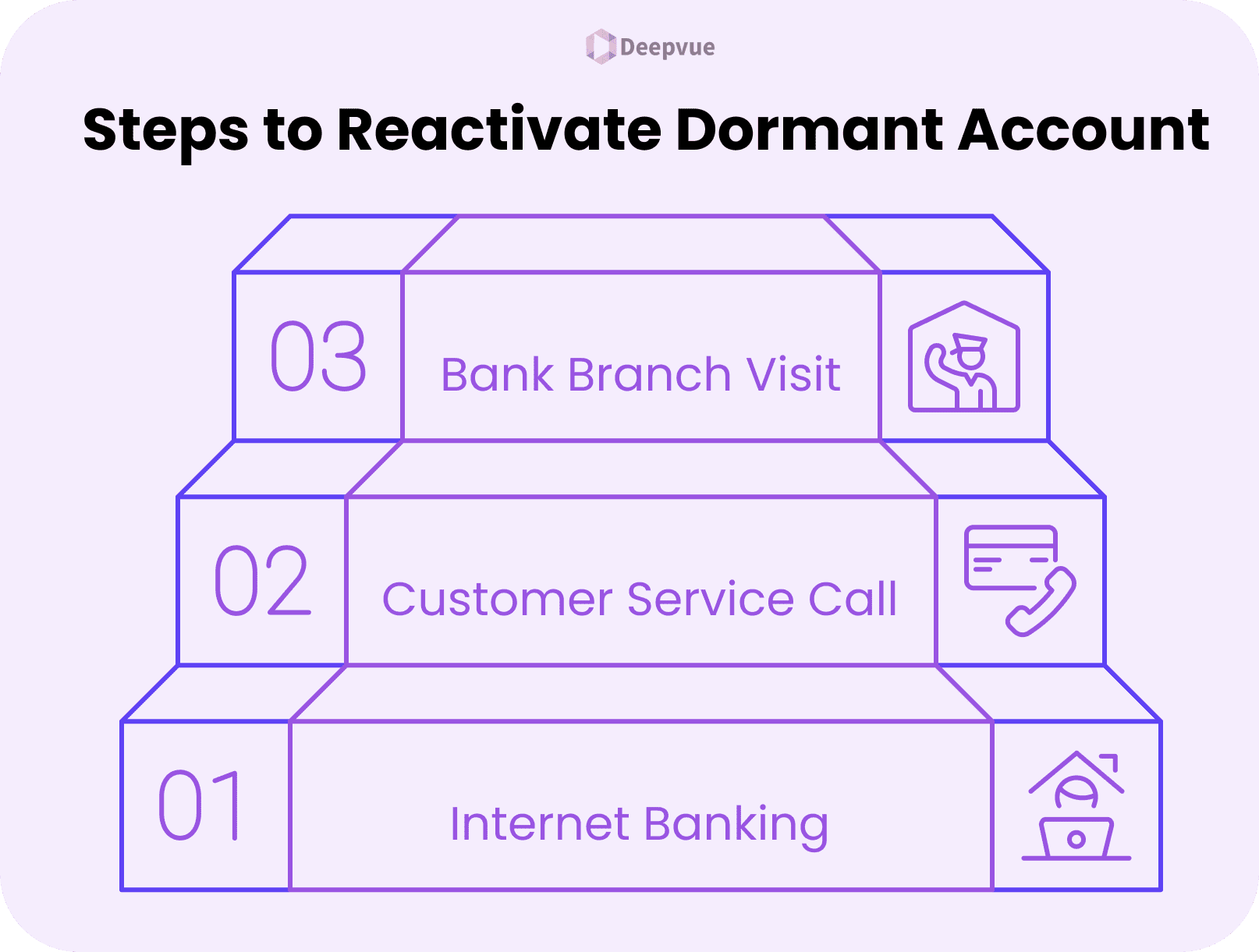 Deepvue

Steps to Reactivate Dormant Account

03 Bank Branch Visit

02 Customer Service Call

01 Internet Banking